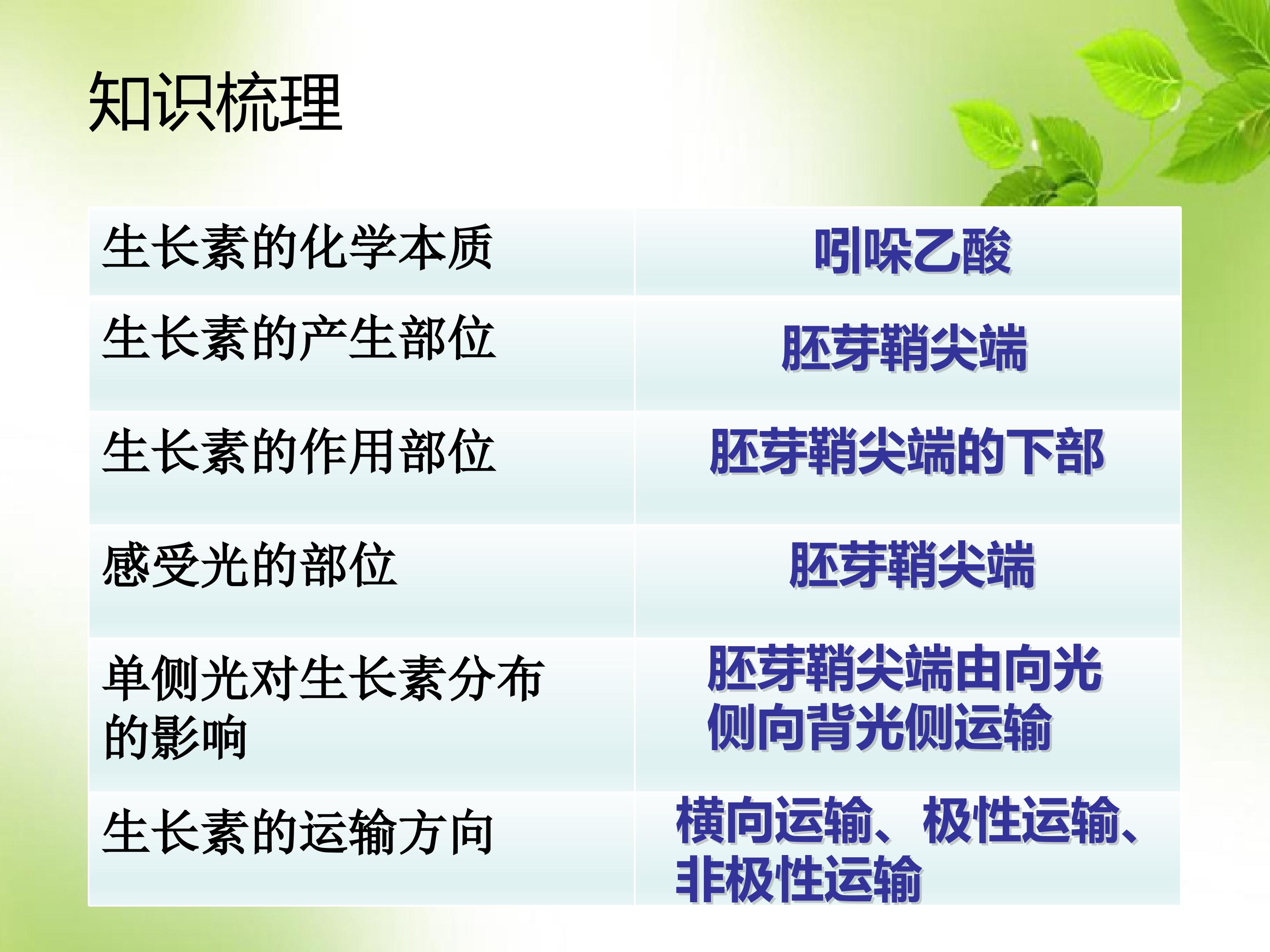 知识梳理

| 生长素的化学本质 | 吲哚乙酸 |
|---|---|
| 生长素的产生部位 | 胚芽鞘尖端 |
| 生长素的作用部位 | 胚芽鞘尖端的下部 |
| 感受光的部位 | 胚芽鞘尖端 |
| 单侧光对生长素分布的影响 | 胚芽鞘尖端由向光侧向背光侧运输 |
| 生长素的运输方向 | 横向运输、极性运输、非极性运输 |